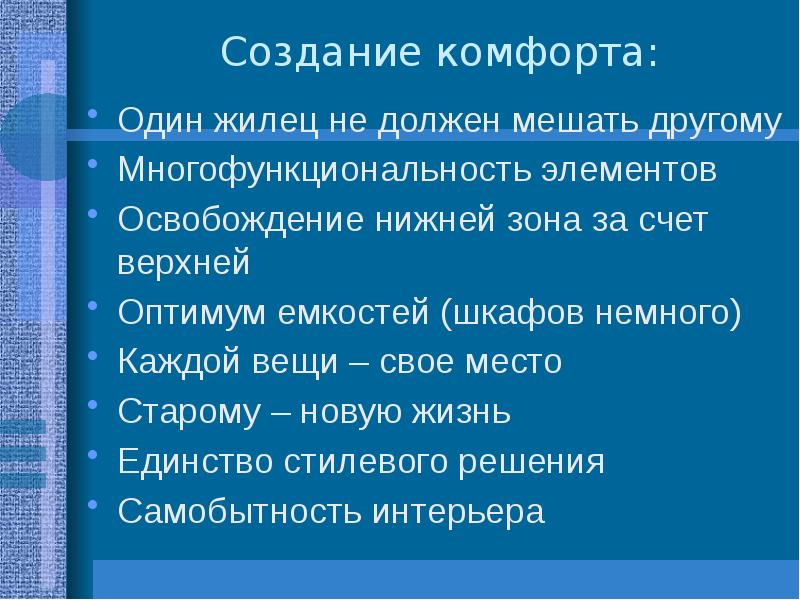 Создание комфорта:

• Один жилец не должен мешать другому
• Многофункциональность элементов
• Освобождение нижней зона за счет верхней
• Оптимум емкостей (шкафов немного)
• Каждой вещи – свое место
• Старому – новую жизнь
• Единство стилевого решения
• Самобытность интерьера